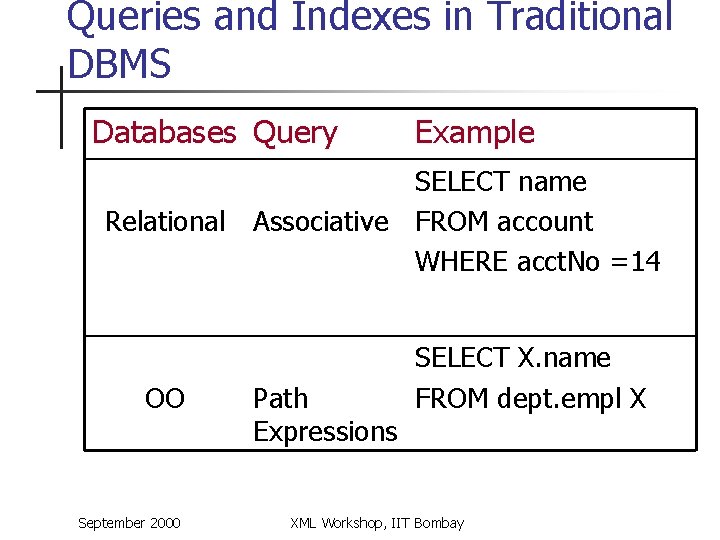 Queries and Indexes in Traditional DBMS

| Databases | Query | Example |
|---|---|---|
| Relational | Associative | SELECT name FROM account WHERE acctNo =14 |
| OO | Path Expressions | SELECT X.name FROM dept.empl X |

September 2000

XML Workshop, IIT Bombay